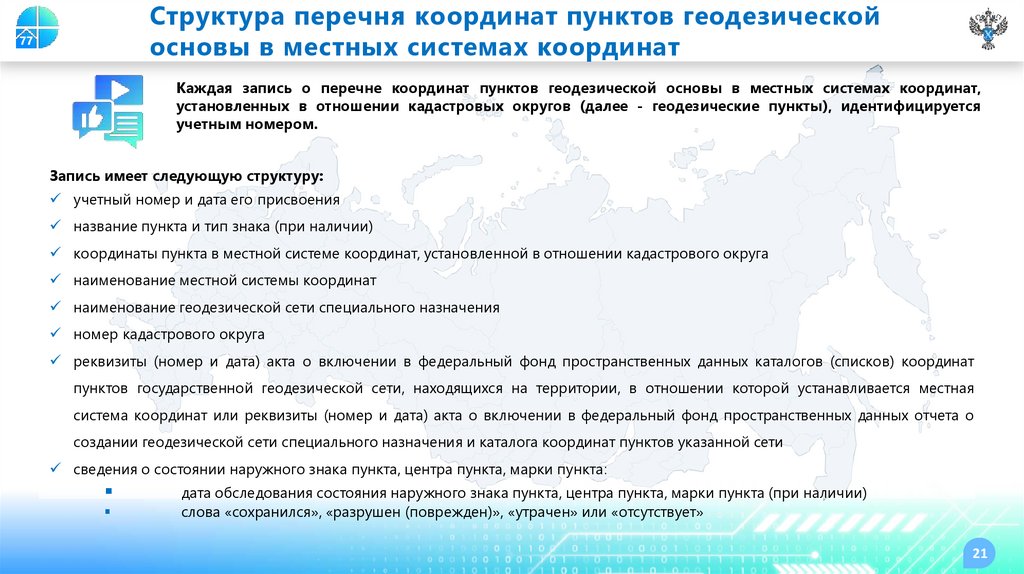 Структура перечня координат пунктов геодезической основы в местных системах координат

Каждая запись о перечне координат пунктов геодезической основы в местных системах координат, установленных в отношении кадастровых округов (далее - геодезические пункты), идентифицируется учетным номером.

Запись имеет следующую структуру:

✓ учетный номер и дата его присвоения

✓ название пункта и тип знака (при наличии)

✓ координаты пункта в местной системе координат, установленной в отношении кадастрового округа

✓ наименование местной системы координат

✓ наименование геодезической сети специального назначения

✓ номер кадастрового округа

✓ реквизиты (номер и дата) акта о включении в федеральный фонд пространственных данных каталогов (списков) координат пунктов государственной геодезической сети, находящихся на территории, в отношении которой устанавливается местная система координат или реквизиты (номер и дата) акта о включении в федеральный фонд пространственных данных отчета о создании геодезической сети специального назначения и каталога координат пунктов указанной сети

✓ сведения о состоянии наружного знака пункта, центра пункта, марки пункта:

▪ дата обследования состояния наружного знака пункта, центра пункта, марки пункта (при наличии)

▪ слова «сохранился», «разрушен (поврежден)», «утрачен» или «отсутствует»

21